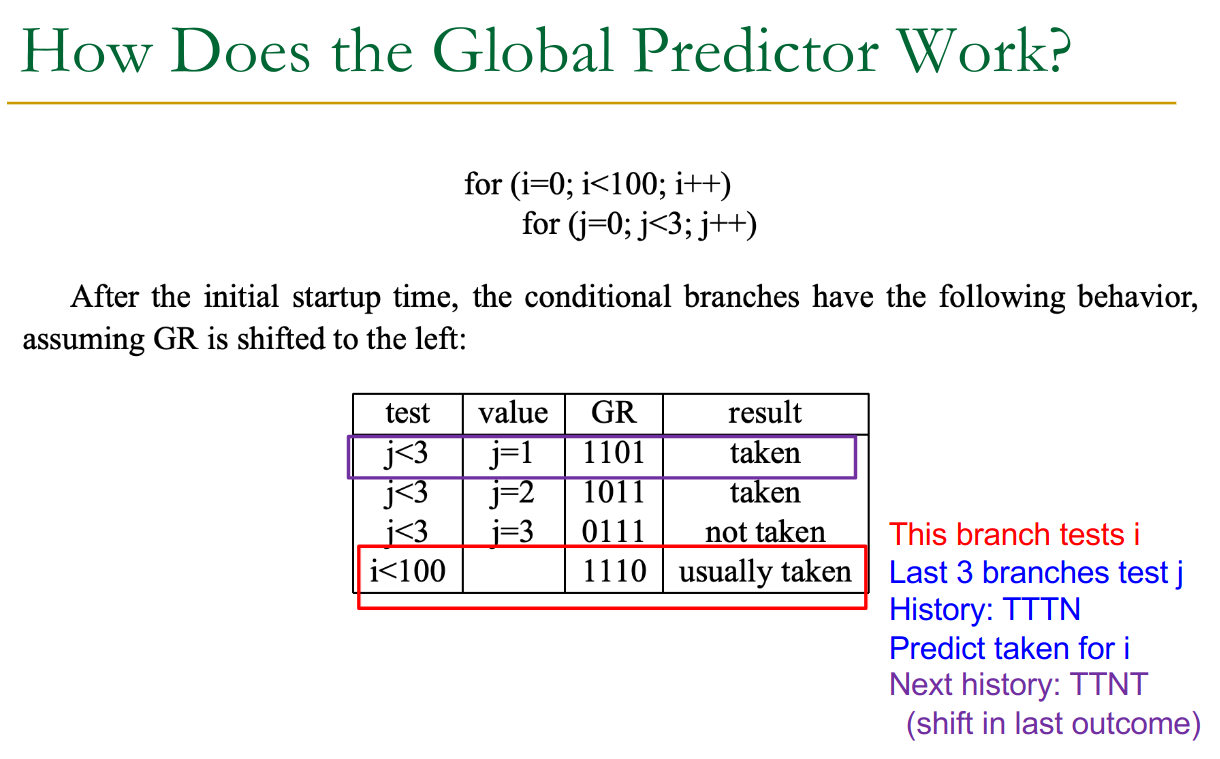 How Does the Global Predictor Work?

for (i=0; i<100; i++)
for (j=0; j<3; j++)

After the initial startup time, the conditional branches have the following behavior, assuming GR is shifted to the left:

| test | value | GR | result |
|---|---|---|---|
| j<3 | j=1 | 1101 | taken |
| j<3 | j=2 | 1011 | taken |
| j<3 | j=3 | 0111 | not taken |
| i<100 | | 1110 | usually taken |

This branch tests i
Last 3 branches test j
History: TTTN
Predict taken for i
Next history: TTNT
(shift in last outcome)